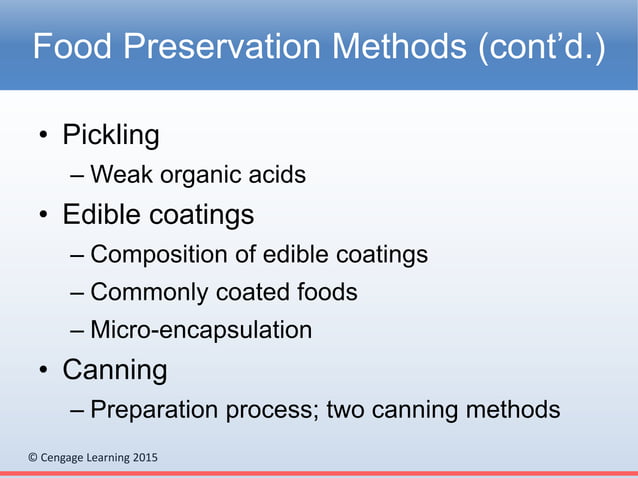 Food Preservation Methods (cont’d.)

• Pickling
– Weak organic acids
• Edible coatings
– Composition of edible coatings
– Commonly coated foods
– Micro-encapsulation
• Canning
– Preparation process; two canning methods

© Cengage Learning 2015